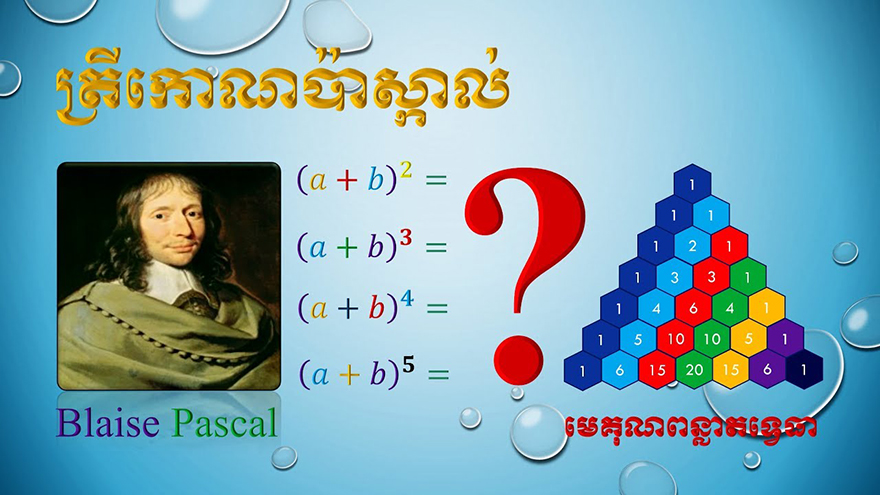 ត្រីកោណប៉ាស្កាល់

$(a+b)^2 =$

$(a+b)^3 =$

$(a+b)^4 =$

$(a+b)^5 =$

?

1
1 1
1 2 1
1 3 3 1
1 4 6 4 1
1 5 10 10 5 1
1 6 15 20 15 6 1

Blaise Pascal

មេគុណពន្លាតទ្វេធា